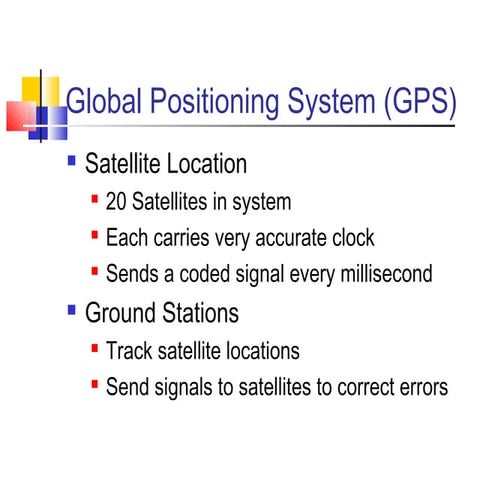 Global Positioning System (GPS)

- Satellite Location
  - 20 Satellites in system
  - Each carries very accurate clock
  - Sends a coded signal every millisecond
- Ground Stations
  - Track satellite locations
  - Send signals to satellites to correct errors